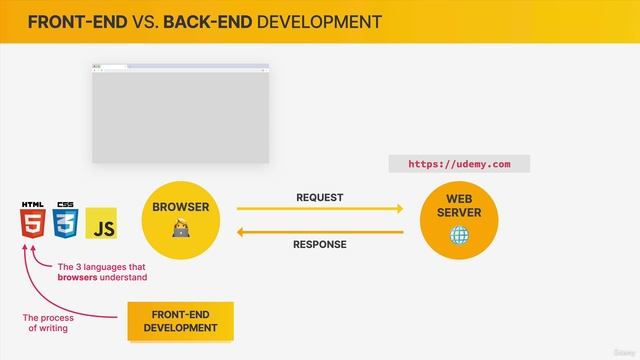 FRONT-END VS. BACK-END DEVELOPMENT

https://udemy.com

HTML 5 CSS 3 JS

BROWSER

REQUEST

RESPONSE

WEB SERVER

The 3 languages that browsers understand

The process of writing

FRONT-END DEVELOPMENT

Udemy